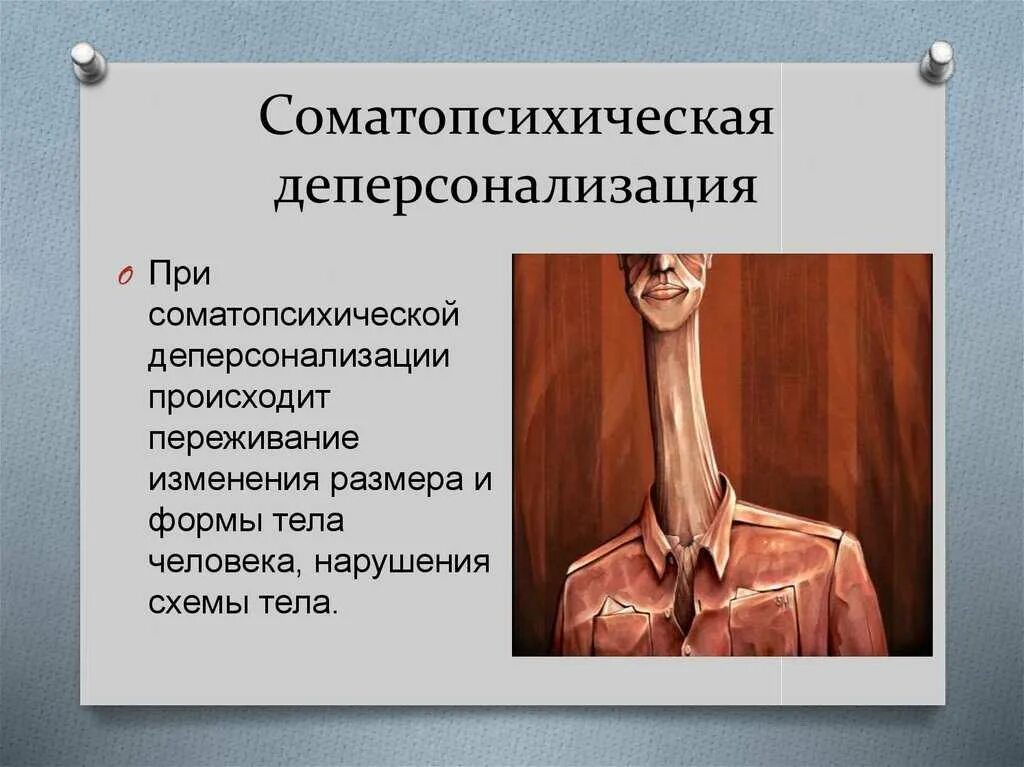 Соматопсихическая деперсонализация

При соматопсихической деперсонализации происходит переживание изменения размера и формы тела человека, нарушения схемы тела.